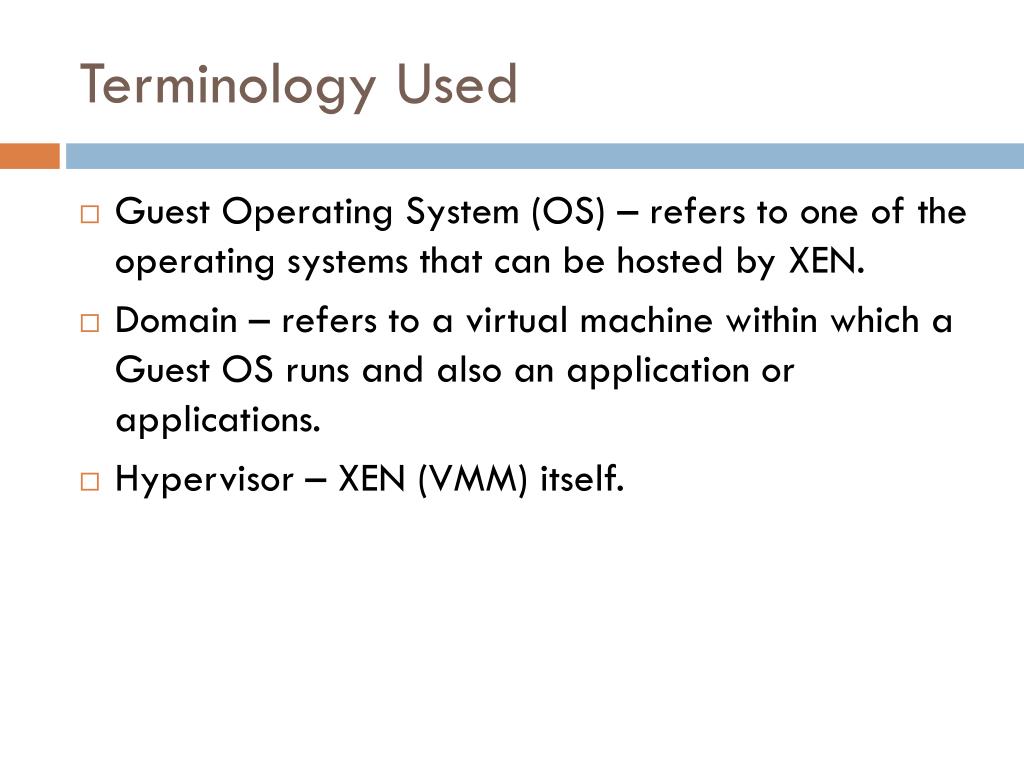 Terminology Used

□ Guest Operating System (OS) – refers to one of the operating systems that can be hosted by XEN.

□ Domain – refers to a virtual machine within which a Guest OS runs and also an application or applications.

□ Hypervisor – XEN (VMM) itself.